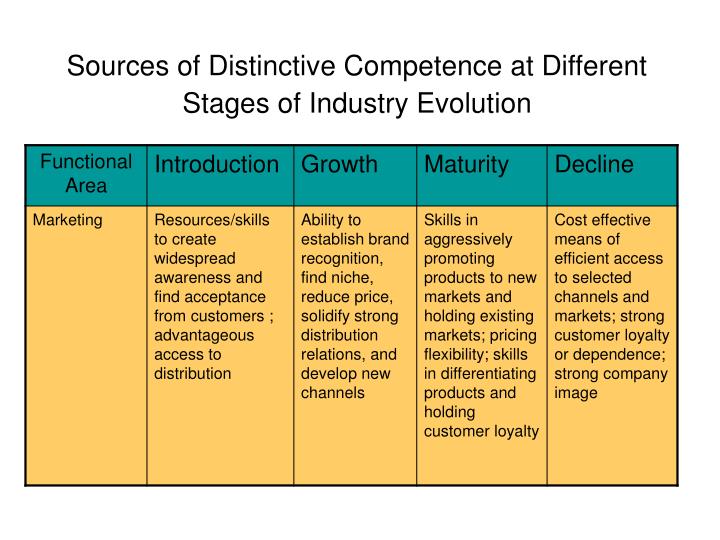 Sources of Distinctive Competence at Different Stages of Industry Evolution

| Functional Area | Introduction | Growth | Maturity | Decline |
|---|---|---|---|---|
| Marketing | Resources/skills to create widespread awareness and find acceptance from customers ; advantageous access to distribution | Ability to establish brand recognition, find niche, reduce price, solidify strong distribution relations, and develop new channels | Skills in aggressively promoting products to new markets and holding existing markets; pricing flexibility; skills in differentiating products and holding customer loyalty | Cost effective means of efficient access to selected channels and markets; strong customer loyalty or dependence; strong company image |